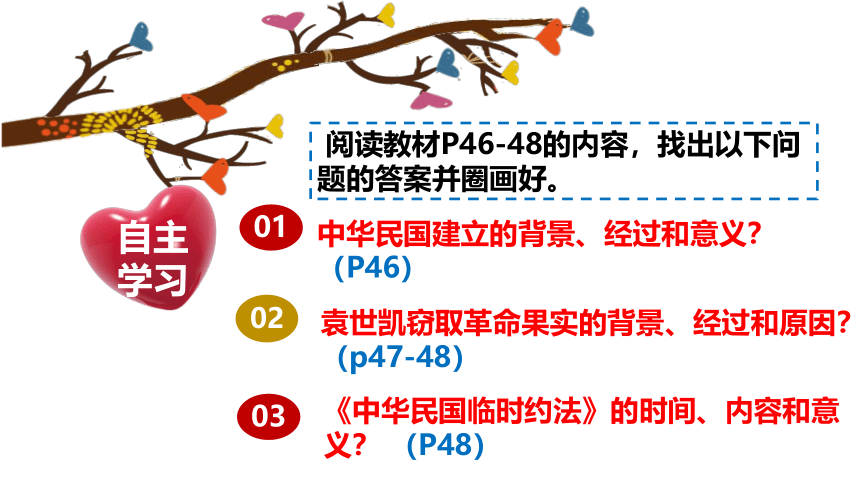 阅读教材P46-48的内容，找出以下问题的答案并圈画好。

自主学习

01 中华民国建立的背景、经过和意义？（P46）

02 袁世凯窃取革命果实的背景、经过和原因？（p47-48）

03 《中华民国临时约法》的时间、内容和意义？ （P48）